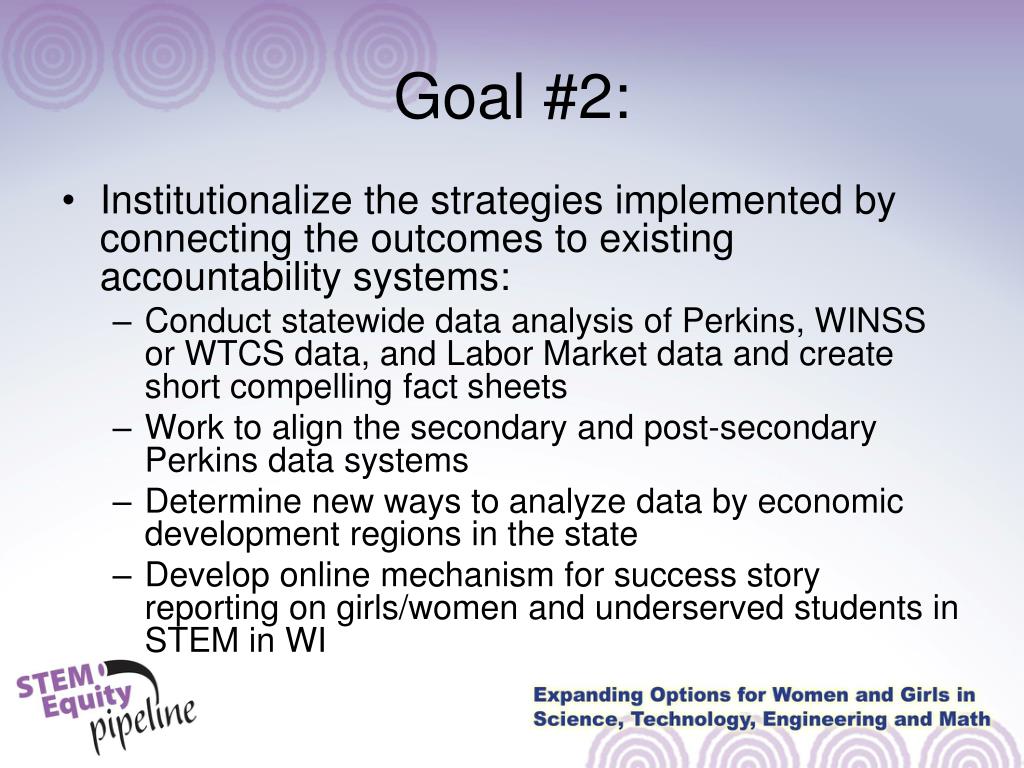 Goal #2:

• Institutionalize the strategies implemented by connecting the outcomes to existing accountability systems:
– Conduct statewide data analysis of Perkins, WINSS or WTCS data, and Labor Market data and create short compelling fact sheets
– Work to align the secondary and post-secondary Perkins data systems
– Determine new ways to analyze data by economic development regions in the state
– Develop online mechanism for success story reporting on girls/women and underserved students in STEM in WI

STEM Equity pipeline

Expanding Options for Women and Girls in Science, Technology, Engineering and Math